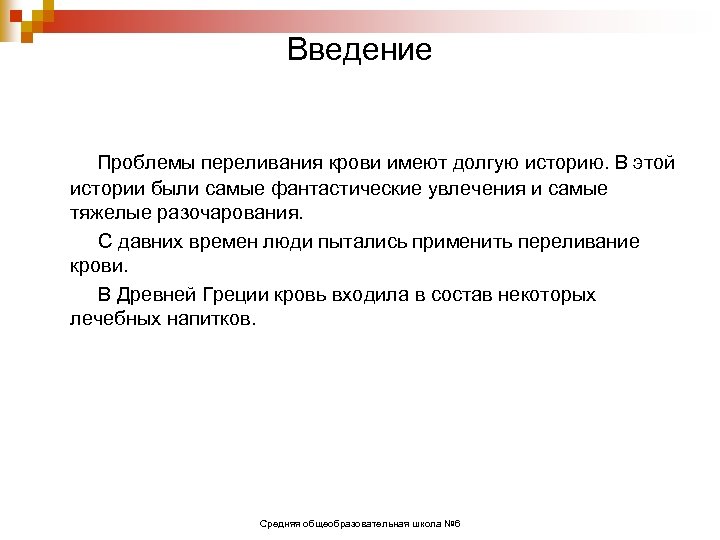 Введение

Проблемы переливания крови имеют долгую историю. В этой истории были самые фантастические увлечения и самые тяжелые разочарования.

С давних времен люди пытались применить переливание крови.

В Древней Греции кровь входила в состав некоторых лечебных напитков.

Средняя общеобразовательная школа №6